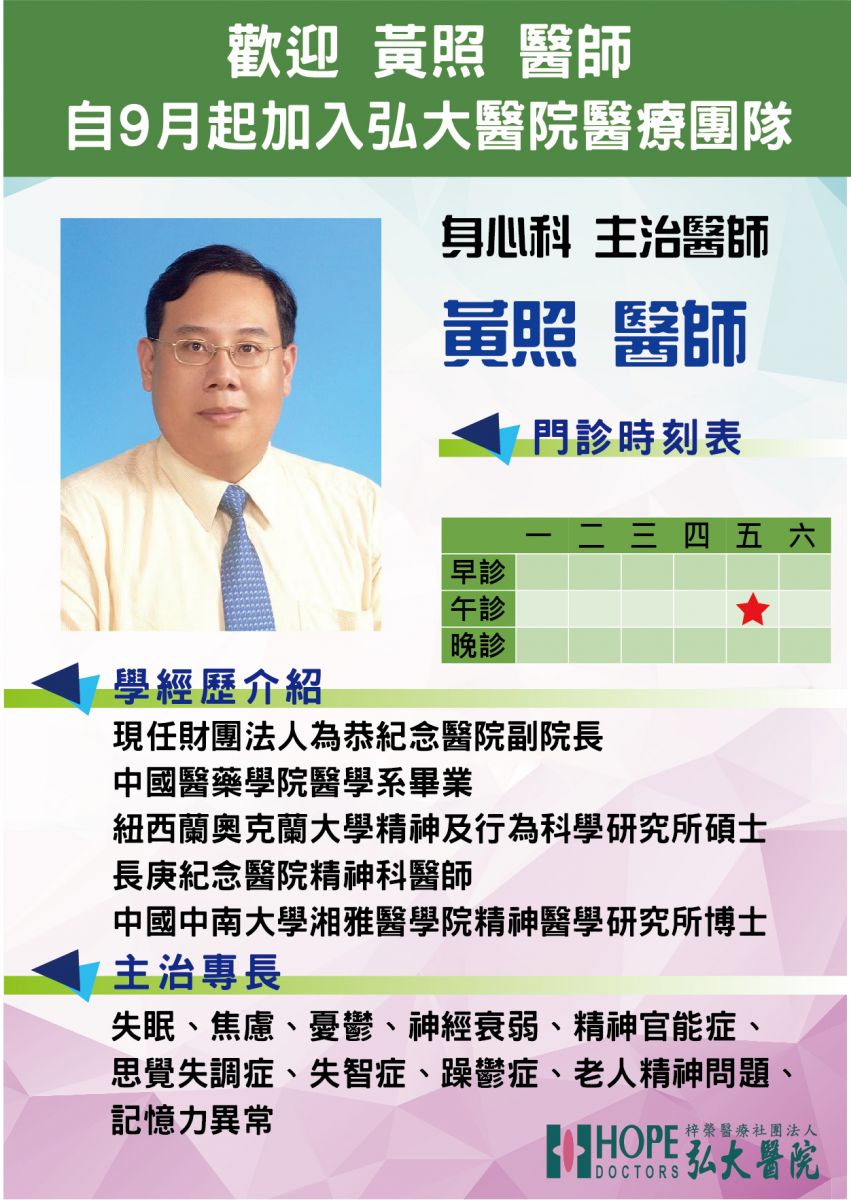 歡迎 黃照 醫師
自9月起加入弘大醫院醫療團隊

身心科 主治醫師
黃照 醫師

門診時刻表

| | 一 | 二 | 三 | 四 | 五 | 六 |
|---|---|---|---|---|---|---|
| 早診 | | | | | | |
| 午診 | | | | | ★ | |
| 晚診 | | | | | | |

學經歷介紹
現任財團法人為恭紀念醫院副院長
中國醫藥學院醫學系畢業
紐西蘭奧克蘭大學精神及行為科學研究所碩士
長庚紀念醫院精神科醫師
中國中南大學湘雅醫學院精神醫學研究所博士

主治專長
失眠、焦慮、憂鬱、神經衰弱、精神官能症、思覺失調症、失智症、躁鬱症、老人精神問題、記憶力異常

HOPE DOCTORS 梓榮醫療社團法人 弘大醫院